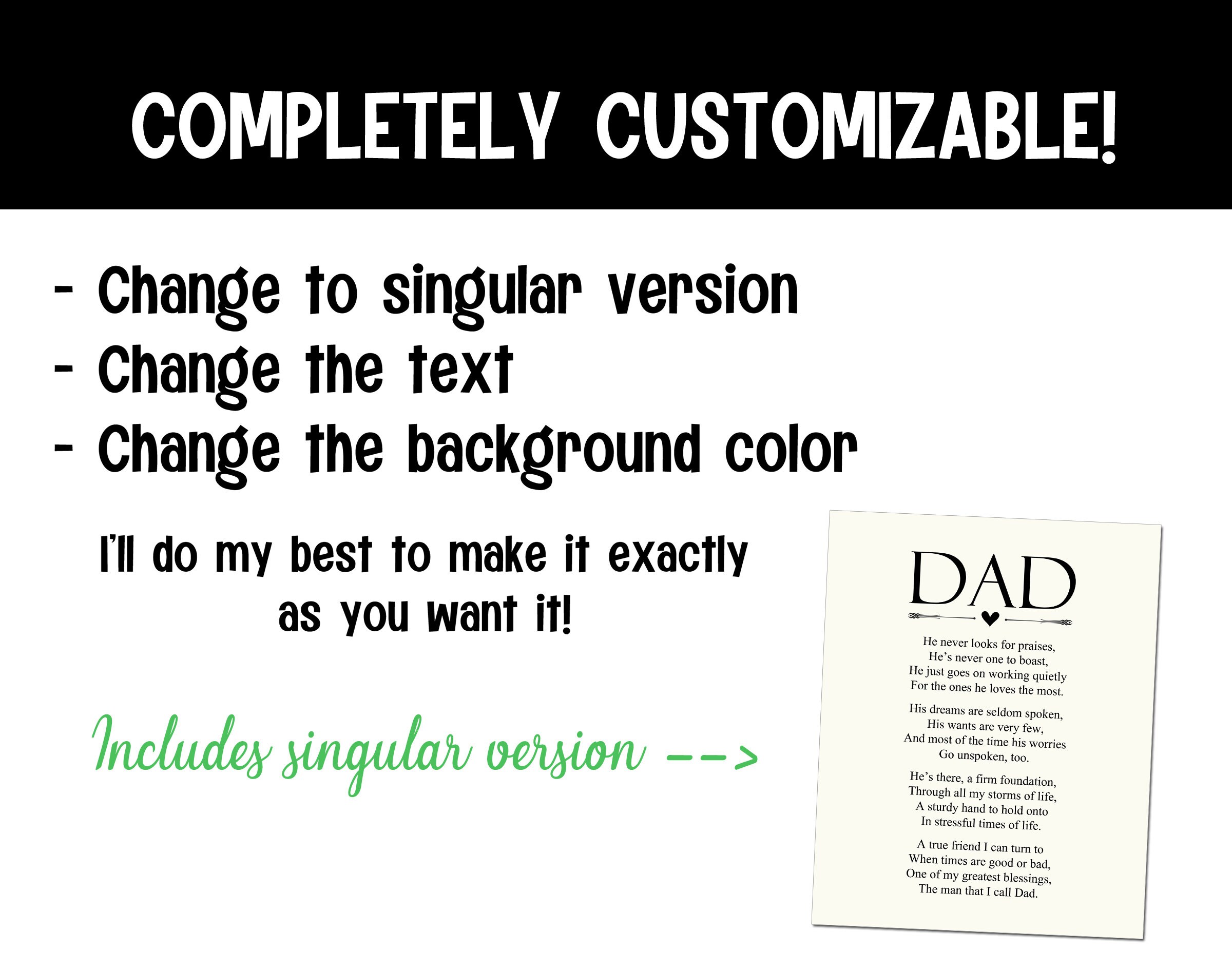 COMPLETELY CUSTOMIZABLE!

- Change to singular version
- Change the text
- Change the background color

I'll do my best to make it exactly as you want it!

Includes singular version -->

DAD

He never looks for praises,
He's never one to boast,
He just goes on working quietly
For the ones he loves the most.

His dreams are seldom spoken,
His wants are very few,
And most of the time his worries
Go unspoken, too.

He's there, a firm foundation,
Through all my storms of life,
A sturdy hand to hold onto
In stressful times of life.

A true friend I can turn to
When times are good or bad,
One of my greatest blessings,
The man that I call Dad.